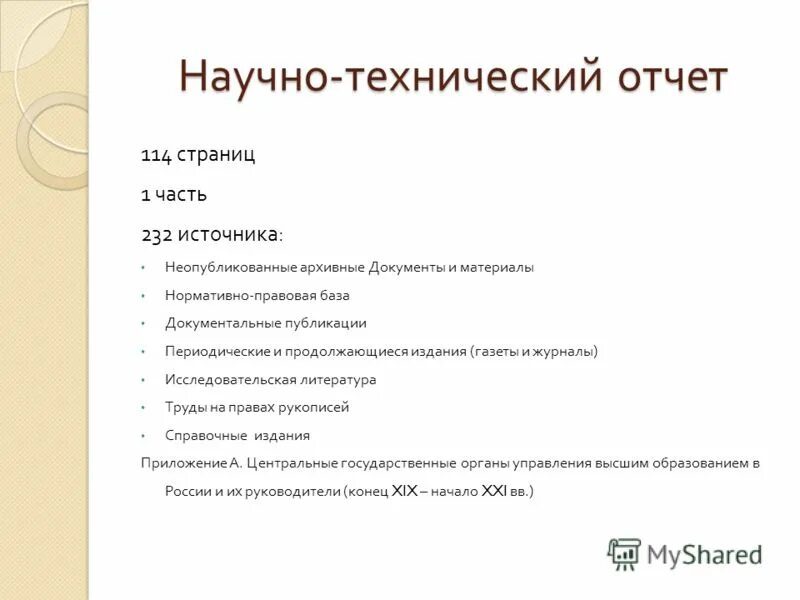 Научно-технический отчет

114 страниц

1 часть

232 источника:

• Неопубликованные архивные Документы и материалы
• Нормативно-правовая база
• Документальные публикации
• Периодические и продолжающиеся издания (газеты и журналы)
• Исследовательская литература
• Труды на правах рукописей
• Справочные издания

Приложение А. Центральные государственные органы управления высшим образованием в России и их руководители (конец XIX – начало XXI вв.)

MyShared